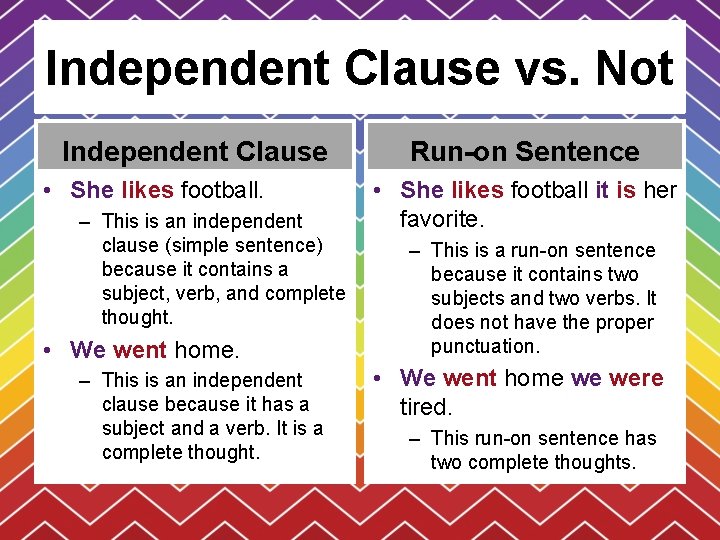 Independent Clause vs. Not

Independent Clause

• She likes football.
– This is an independent clause (simple sentence) because it contains a subject, verb, and complete thought.

• We went home.
– This is an independent clause because it has a subject and a verb. It is a complete thought.

Run-on Sentence

• She likes football it is her favorite.
– This is a run-on sentence because it contains two subjects and two verbs. It does not have the proper punctuation.

• We went home we were tired.
– This run-on sentence has two complete thoughts.